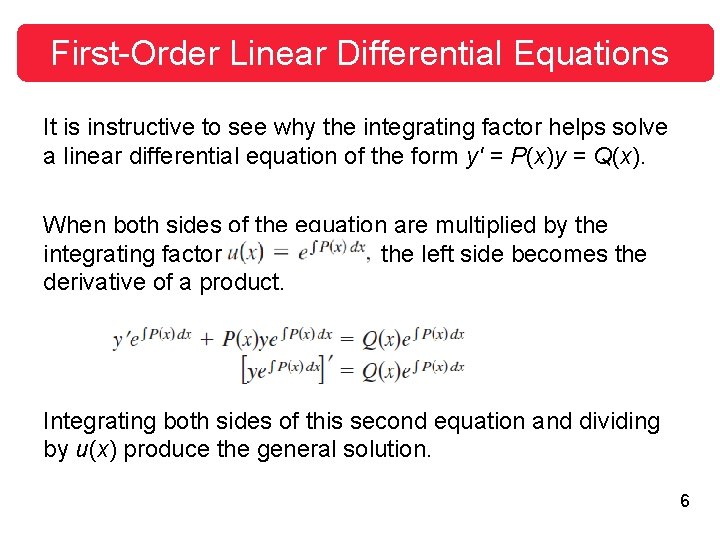 First-Order Linear Differential Equations

It is instructive to see why the integrating factor helps solve a linear differential equation of the form $y' = P(x)y = Q(x)$.

When both sides of the equation are multiplied by the integrating factor $u(x) = e^{\int P(x)\,dx}$, the left side becomes the derivative of a product.

$y'e^{\int P(x)\,dx} + P(x)ye^{\int P(x)\,dx} = Q(x)e^{\int P(x)\,dx}$

$\left[ye^{\int P(x)\,dx}\right]' = Q(x)e^{\int P(x)\,dx}$

Integrating both sides of this second equation and dividing by $u(x)$ produce the general solution.

6